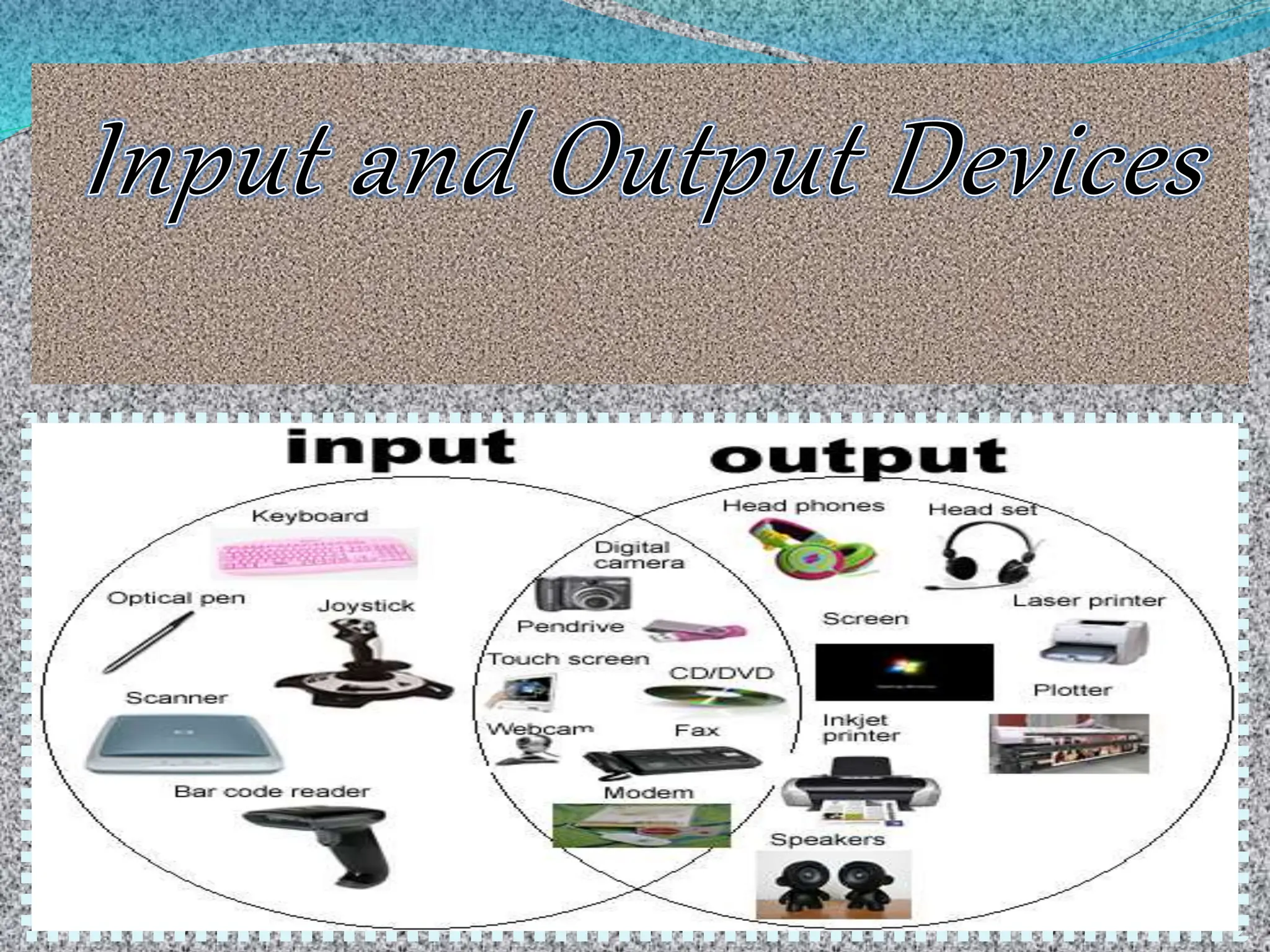 Input and Output Devices

input

output

Keyboard

Optical pen

Joystick

Scanner

Bar code reader

Digital camera

Pendrive

Touch screen

CD/DVD

Webcam

Fax

Modem

Head phones

Head set

Laser printer

Screen

Plotter

Inkjet printer

Speakers